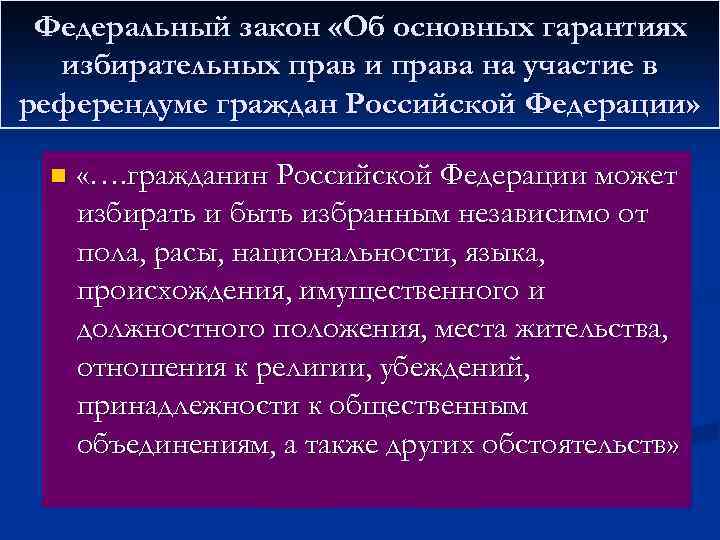 Федеральный закон «Об основных гарантиях избирательных прав и права на участие в референдуме граждан Российской Федерации»

«….гражданин Российской Федерации может избирать и быть избранным независимо от пола, расы, национальности, языка, происхождения, имущественного и должностного положения, места жительства, отношения к религии, убеждений, принадлежности к общественным объединениям, а также других обстоятельств»